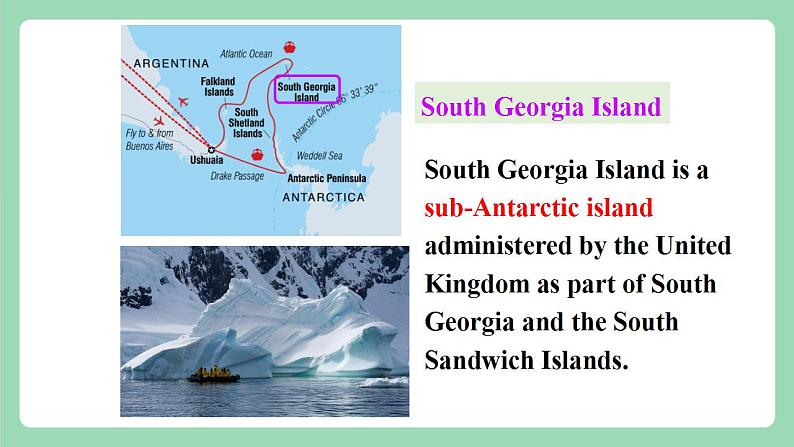 ARGENTINA
Atlantic Ocean
Falkland Islands
South Georgia Island
South Shetland Islands
Antarctic Circle 66° 33' 39"
Fly to & from Buenos Aires
Ushuaia
Weddell Sea
Drake Passage
Antarctic Peninsula
ANTARCTICA

South Georgia Island

South Georgia Island is a sub-Antarctic island administered by the United Kingdom as part of South Georgia and the South Sandwich Islands.